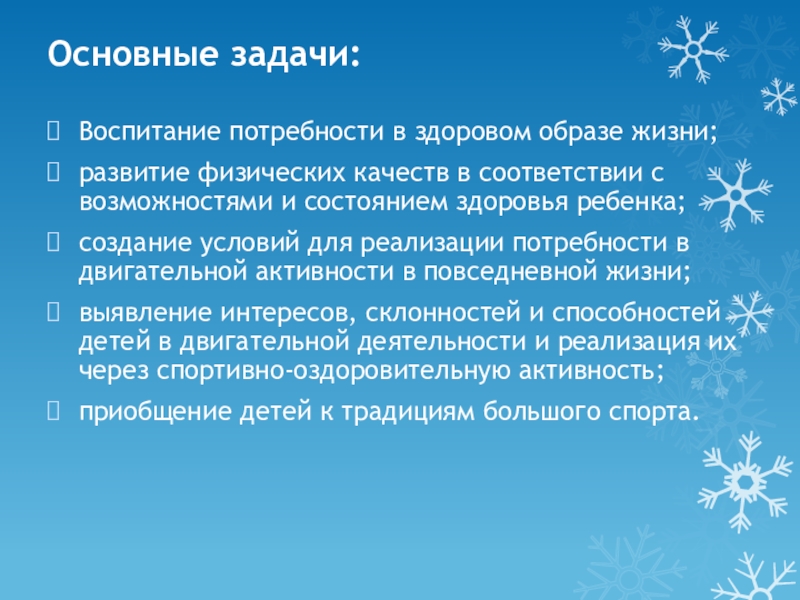 Основные задачи:

Воспитание потребности в здоровом образе жизни;

развитие физических качеств в соответствии с возможностями и состоянием здоровья ребенка;

создание условий для реализации потребности в двигательной активности в повседневной жизни;

выявление интересов, склонностей и способностей детей в двигательной деятельности и реализация их через спортивно-оздоровительную активность;

приобщение детей к традициям большого спорта.